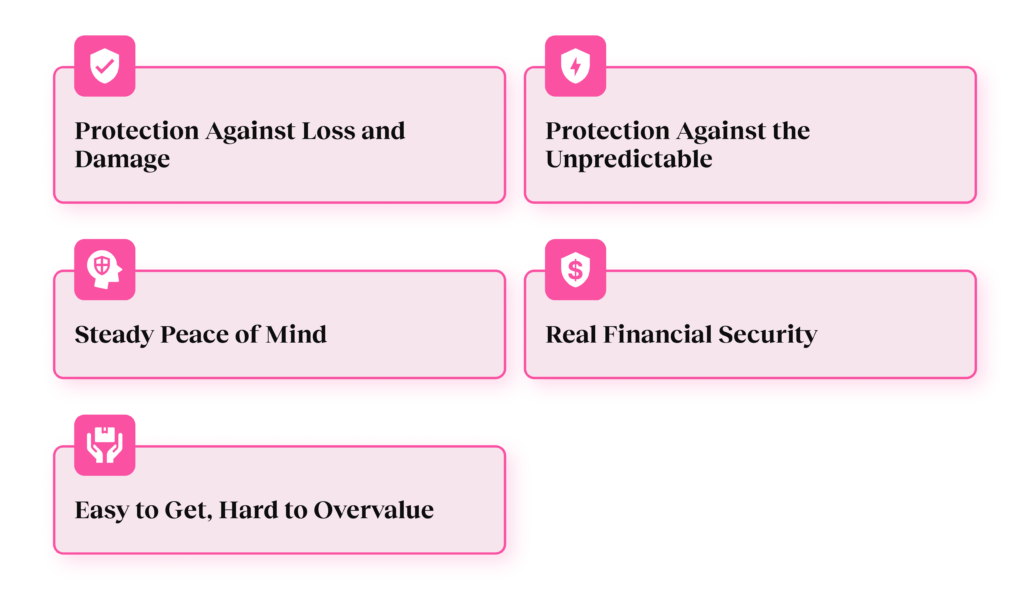 Protection Against Loss and Damage

Protection Against the Unpredictable

Steady Peace of Mind

Real Financial Security

Easy to Get, Hard to Overvalue